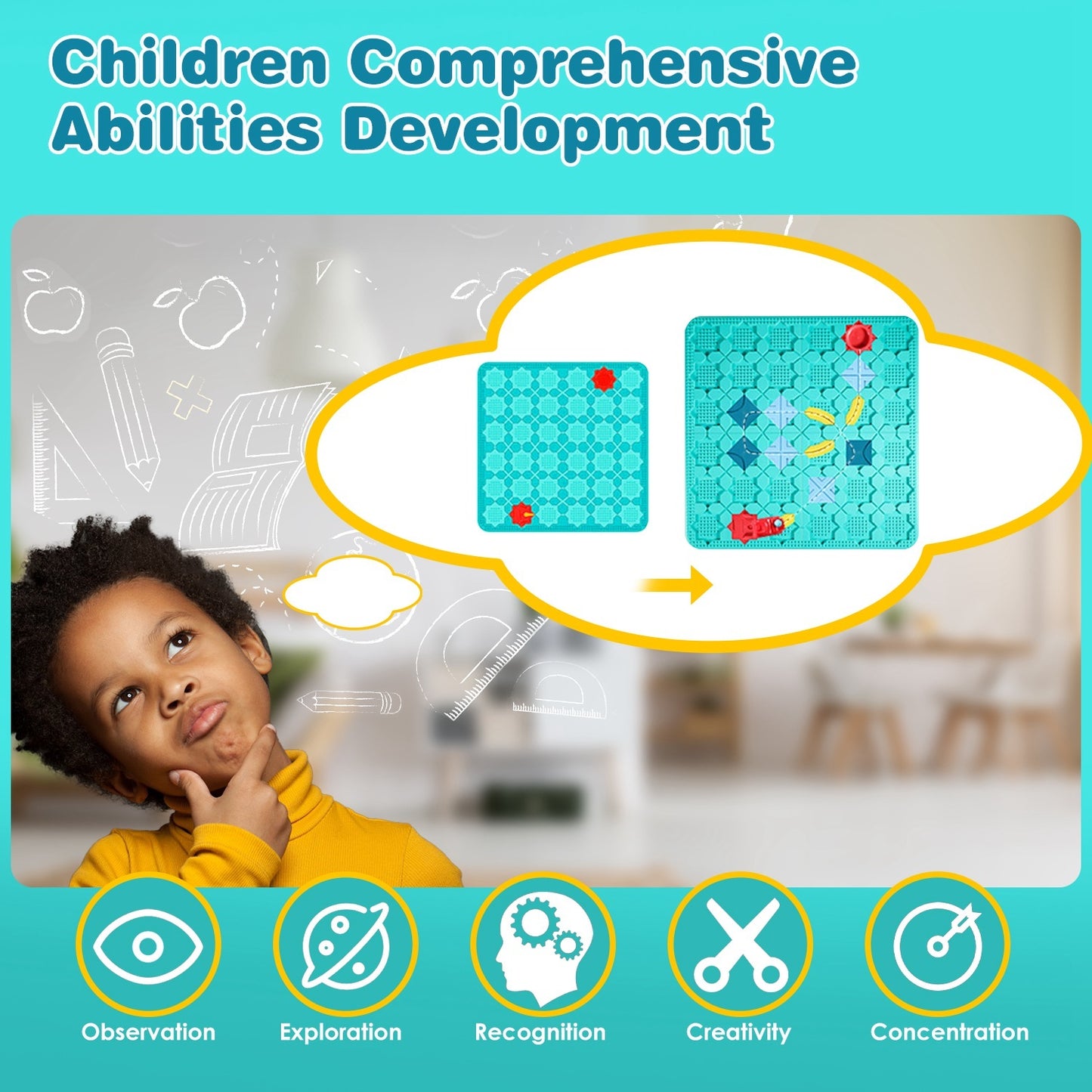 Children Comprehensive Abilities Development

Observation
Exploration
Recognition
Creativity
Concentration